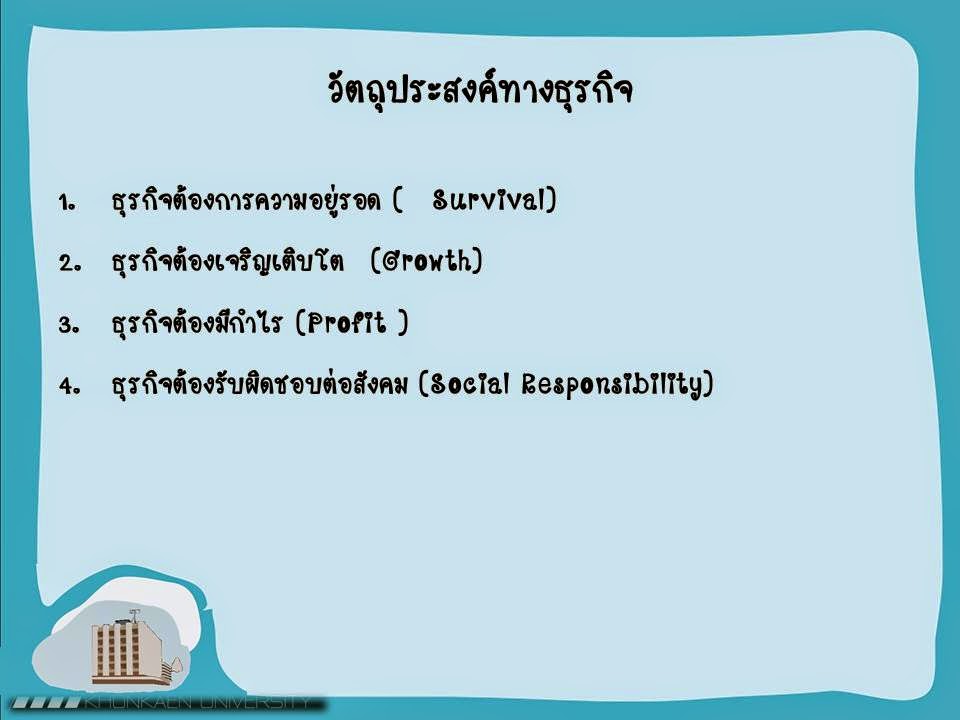 วัตถุประสงค์ทางธุรกิจ

1. ธุรกิจต้องการความอยู่รอด ( Survival)

2. ธุรกิจต้องเจริญเติบโต (Growth)

3. ธุรกิจต้องมีกำไร (Profit )

4. ธุรกิจต้องรับผิดชอบต่อสังคม (Social Responsibility)

KHONKAEN UNIVERSITY